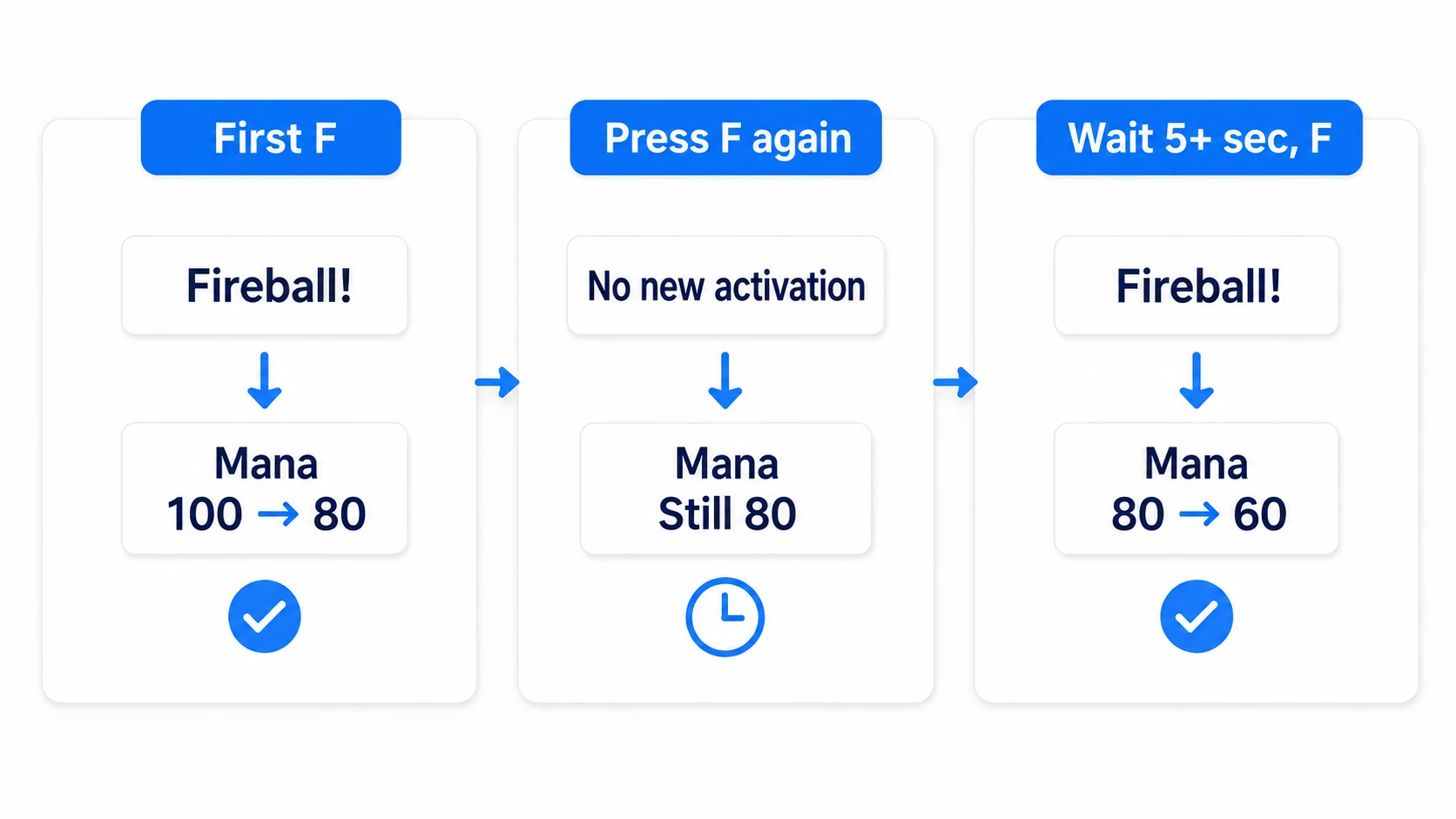 First F

Fireball!

Mana
100 → 80

Press F again

No new activation

Mana
Still 80

Wait 5+ sec, F

Fireball!

Mana
80 → 60